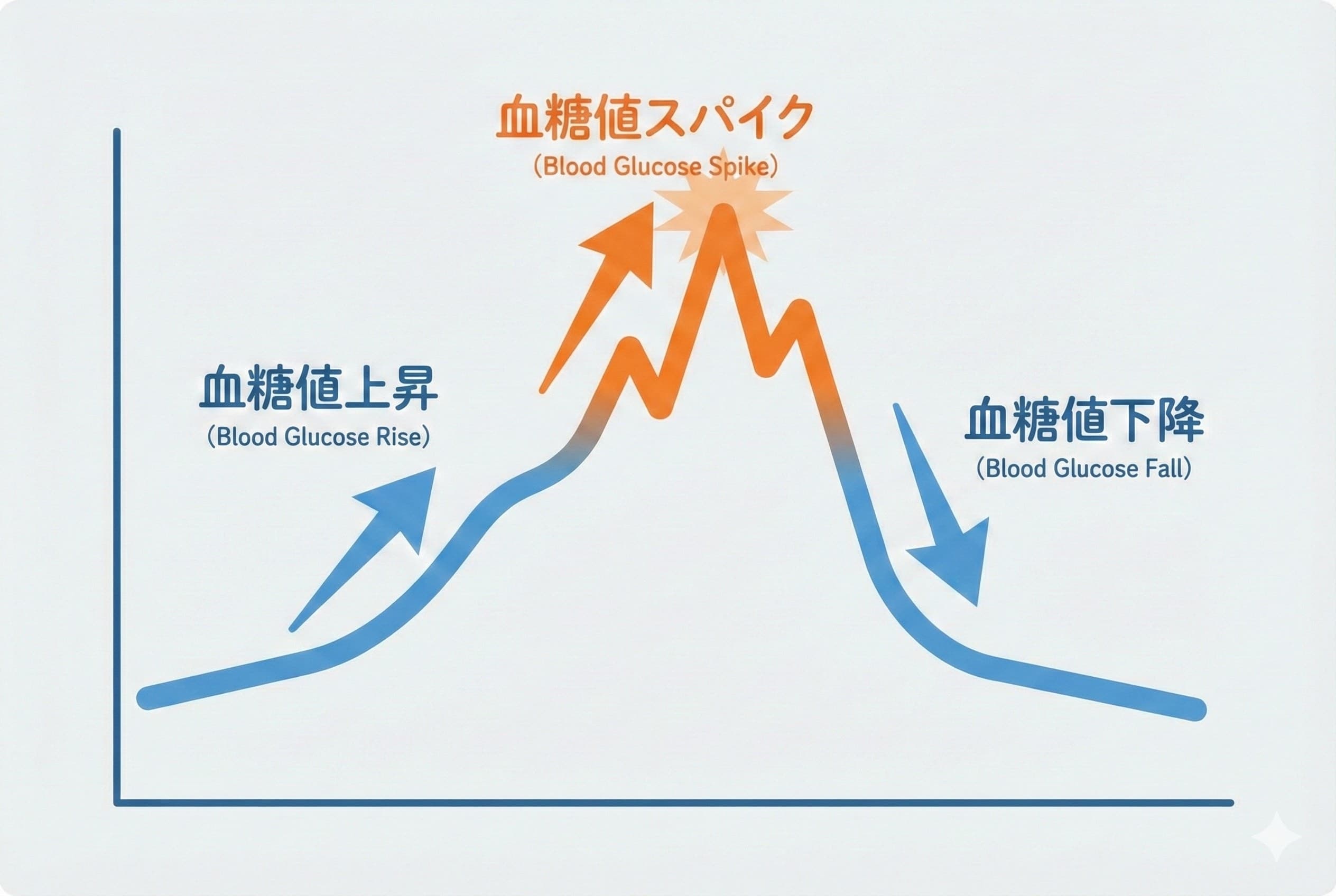 血糖値スパイク
(Blood Glucose Spike)

血糖値上昇
(Blood Glucose Rise)

血糖値下降
(Blood Glucose Fall)